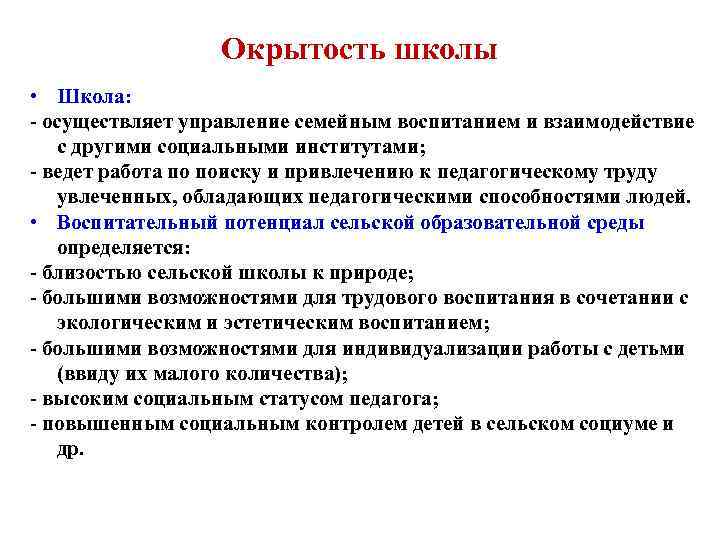 Окрытость школы

• Школа:
- осуществляет управление семейным воспитанием и взаимодействие с другими социальными институтами;
- ведет работа по поиску и привлечению к педагогическому труду увлеченных, обладающих педагогическими способностями людей.
• Воспитательный потенциал сельской образовательной среды определяется:
- близостью сельской школы к природе;
- большими возможностями для трудового воспитания в сочетании с экологическим и эстетическим воспитанием;
- большими возможностями для индивидуализации работы с детьми (ввиду их малого количества);
- высоким социальным статусом педагога;
- повышенным социальным контролем детей в сельском социуме и др.